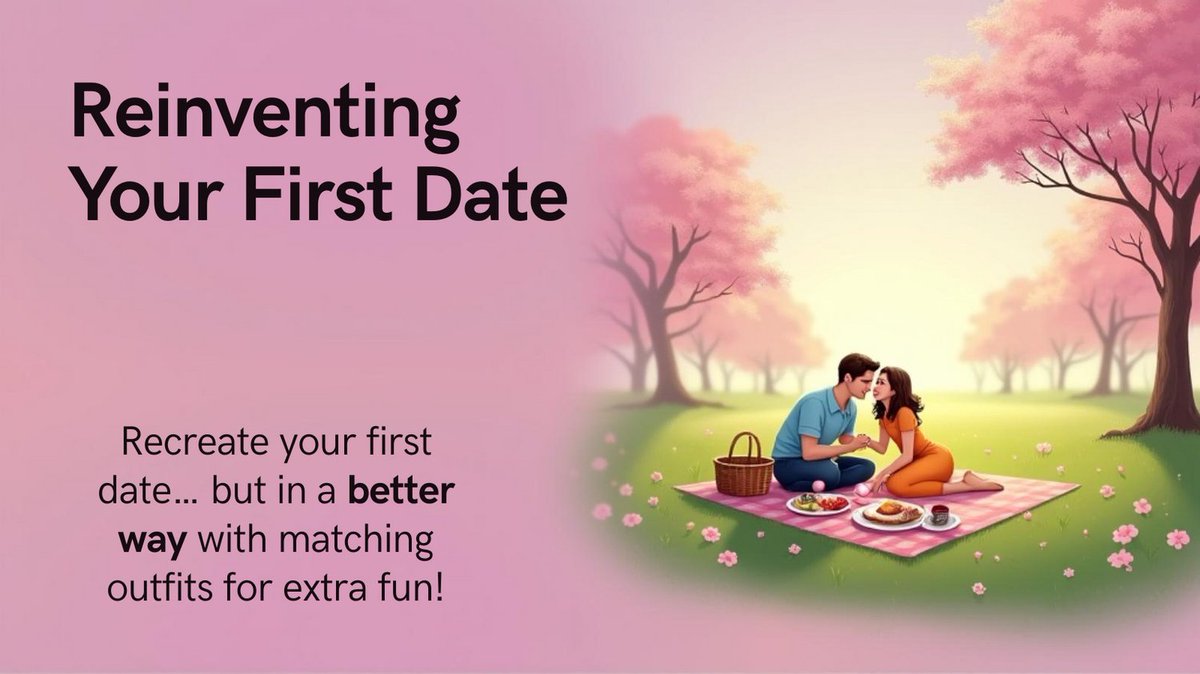 Reinventing Your First Date

Recreate your first date... but in a better way with matching outfits for extra fun!